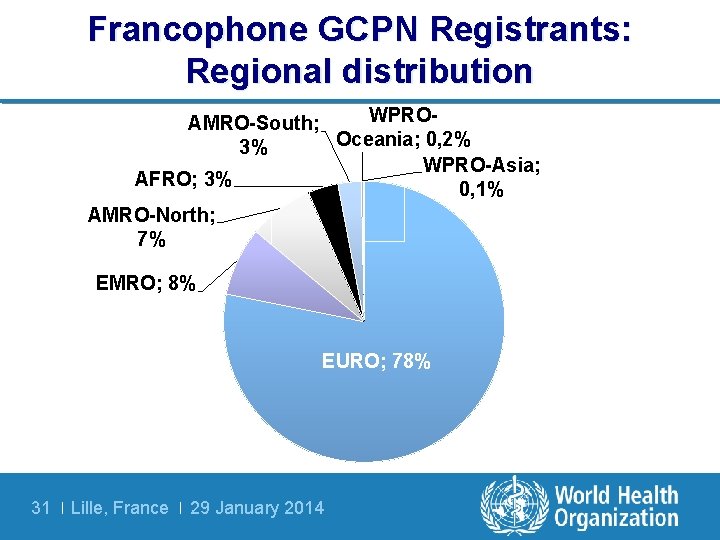 Francophone GCPN Registrants: Regional distribution

AMRO-South; 3%

WPRO-Oceania; 0,2%

WPRO-Asia; 0,1%

AFRO; 3%

AMRO-North; 7%

EMRO; 8%

EURO; 78%

31 | Lille, France | 29 January 2014

World Health Organization